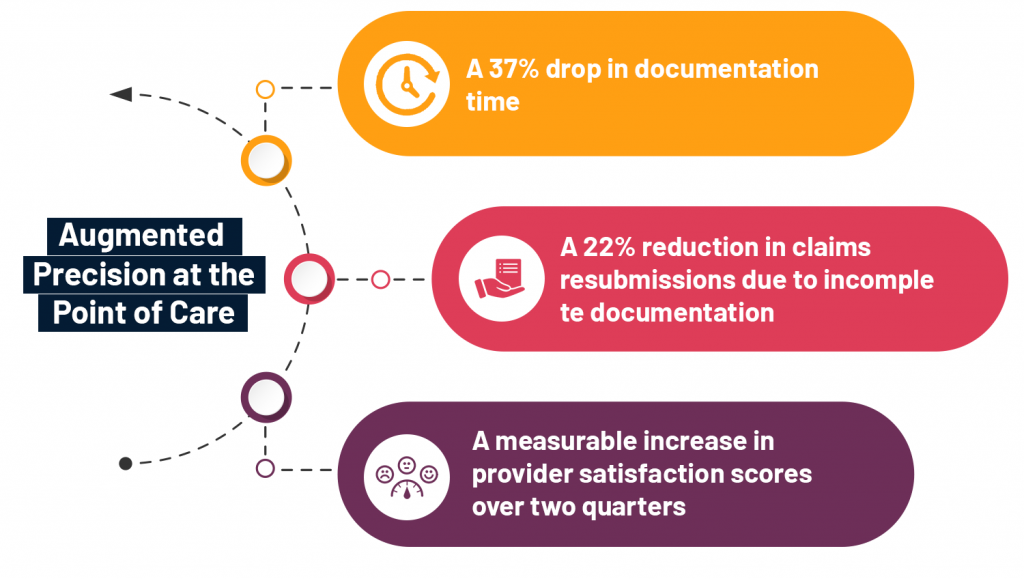 Augmented Precision at the Point of Care

A 37% drop in documentation time

A 22% reduction in claims resubmissions due to incomple te documentation

A measurable increase in provider satisfaction scores over two quarters